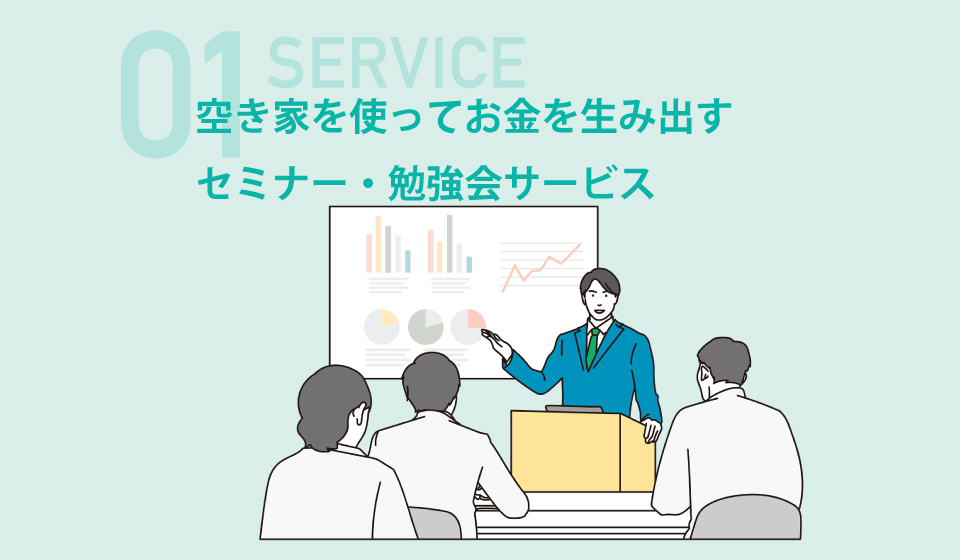 01 SERVICE

空き家を使ってお金を生み出す

セミナー・勉強会サービス